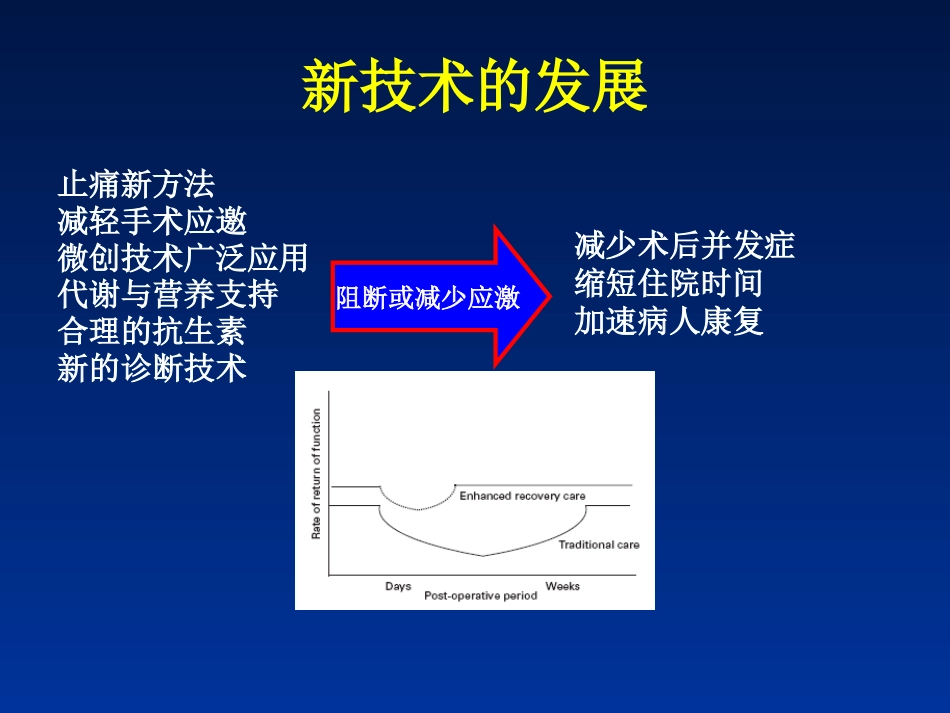 新技术的发展

止痛新方法
减轻手术应邀
微创技术广泛应用
代谢与营养支持
合理的抗生素
新的诊断技术

阻断或减少应激

减少术后并发症
缩短住院时间
加速病人康复

Rate of return of function

Enhanced recovery care

Traditional care

Days

Weeks

Post-operative period